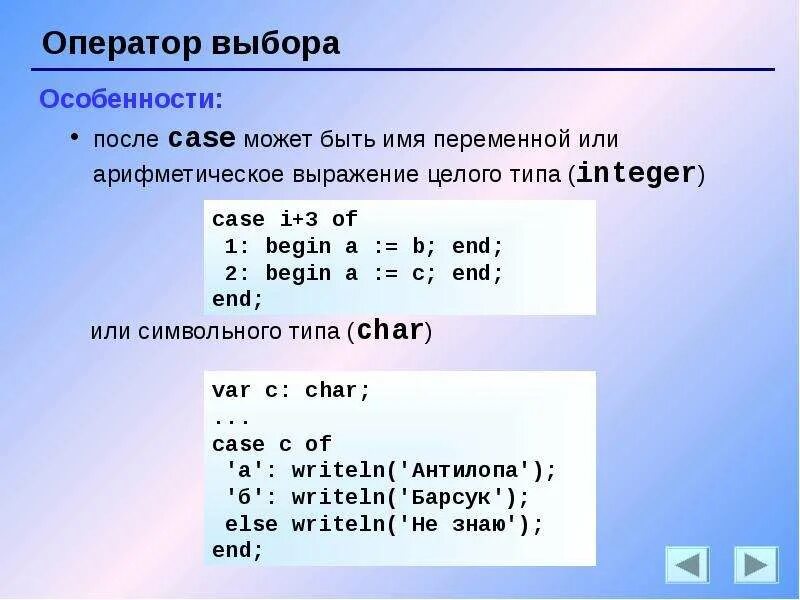 Оператор выбора

Особенности:

• после case может быть имя переменной или арифметическое выражение целого типа (integer)

case i+3 of
 1: begin a := b; end;
 2: begin a := c; end;
end;

или символьного типа (char)

var c: char;
...
case c of
 'а': writeln('Антилопа');
 'б': writeln('Барсук');
 else writeln('Не знаю');
end;